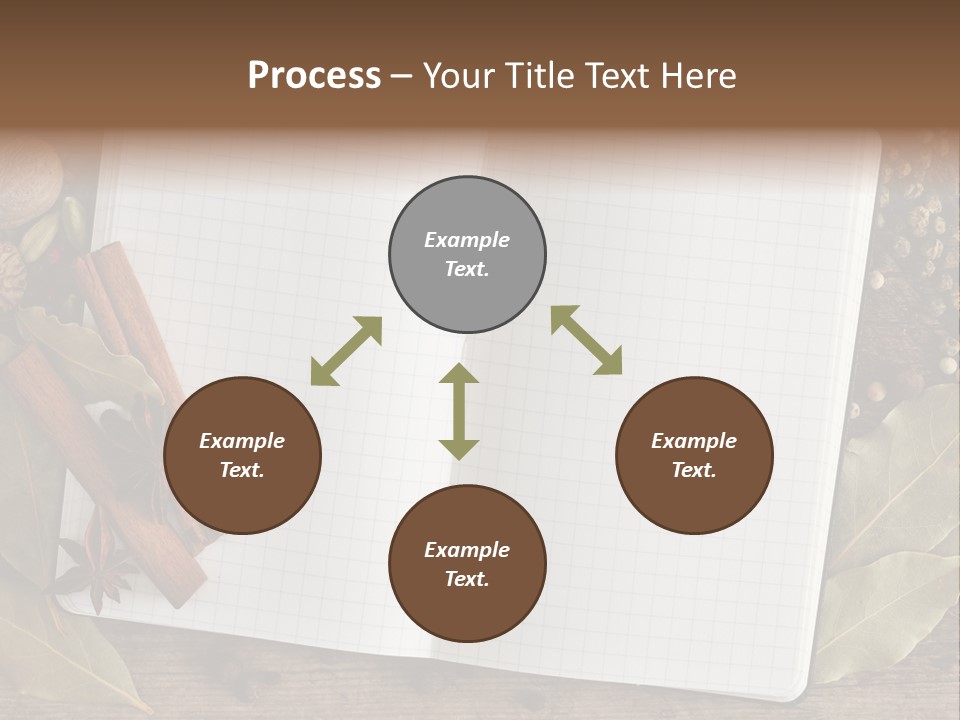 Process – Your Title Text Here

Example Text.

Example Text.

Example Text.

Example Text.